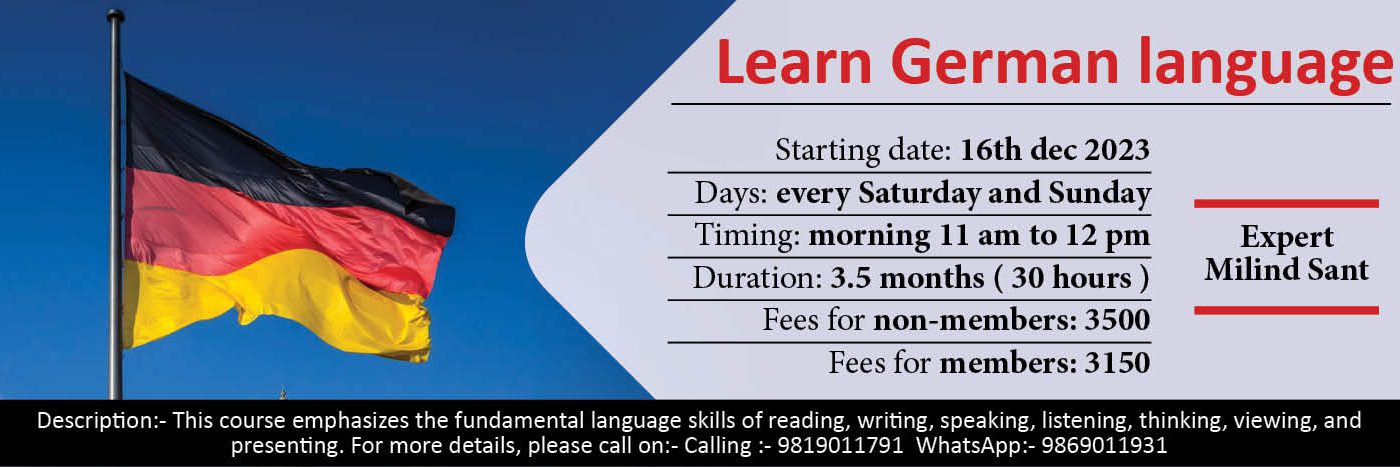 Learn German language

Starting date: 16th dec 2023
Days: every Saturday and Sunday
Timing: morning 11 am to 12 pm
Duration: 3.5 months ( 30 hours )
Fees for non-members: 3500
Fees for members: 3150

Expert
Milind Sant

Description:- This course emphasizes the fundamental language skills of reading, writing, speaking, listening, thinking, viewing, and presenting. For more details, please call on:- Calling :- 9819011791 WhatsApp:- 9869011931